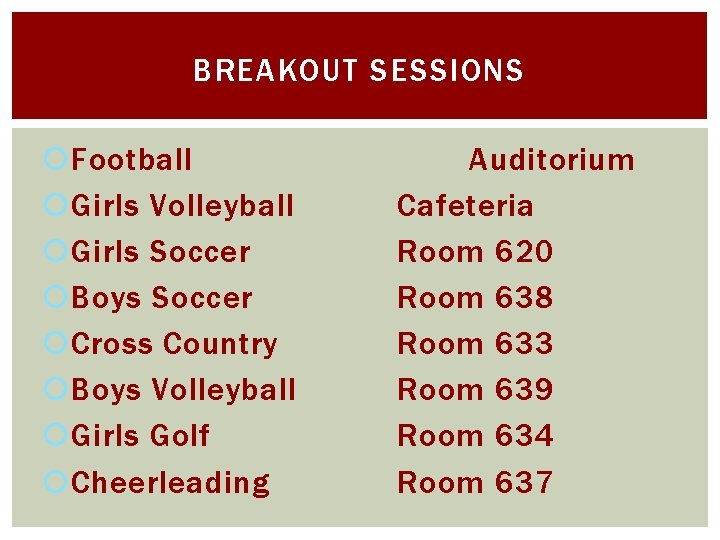 BREAKOUT SESSIONS

Football Auditorium
Girls Volleyball Cafeteria
Girls Soccer Room 620
Boys Soccer Room 638
Cross Country Room 633
Boys Volleyball Room 639
Girls Golf Room 634
Cheerleading Room 637